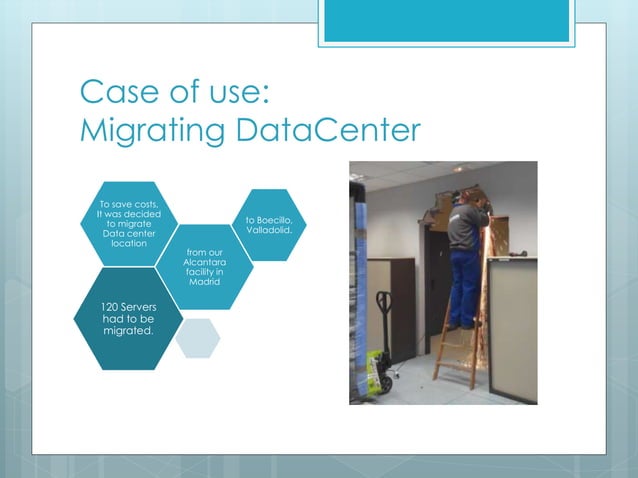 Case of use:
Migrating DataCenter

To save costs, It was decided to migrate Data center location

from our Alcantara facility in Madrid

to Boecillo, Valladolid.

120 Servers had to be migrated.